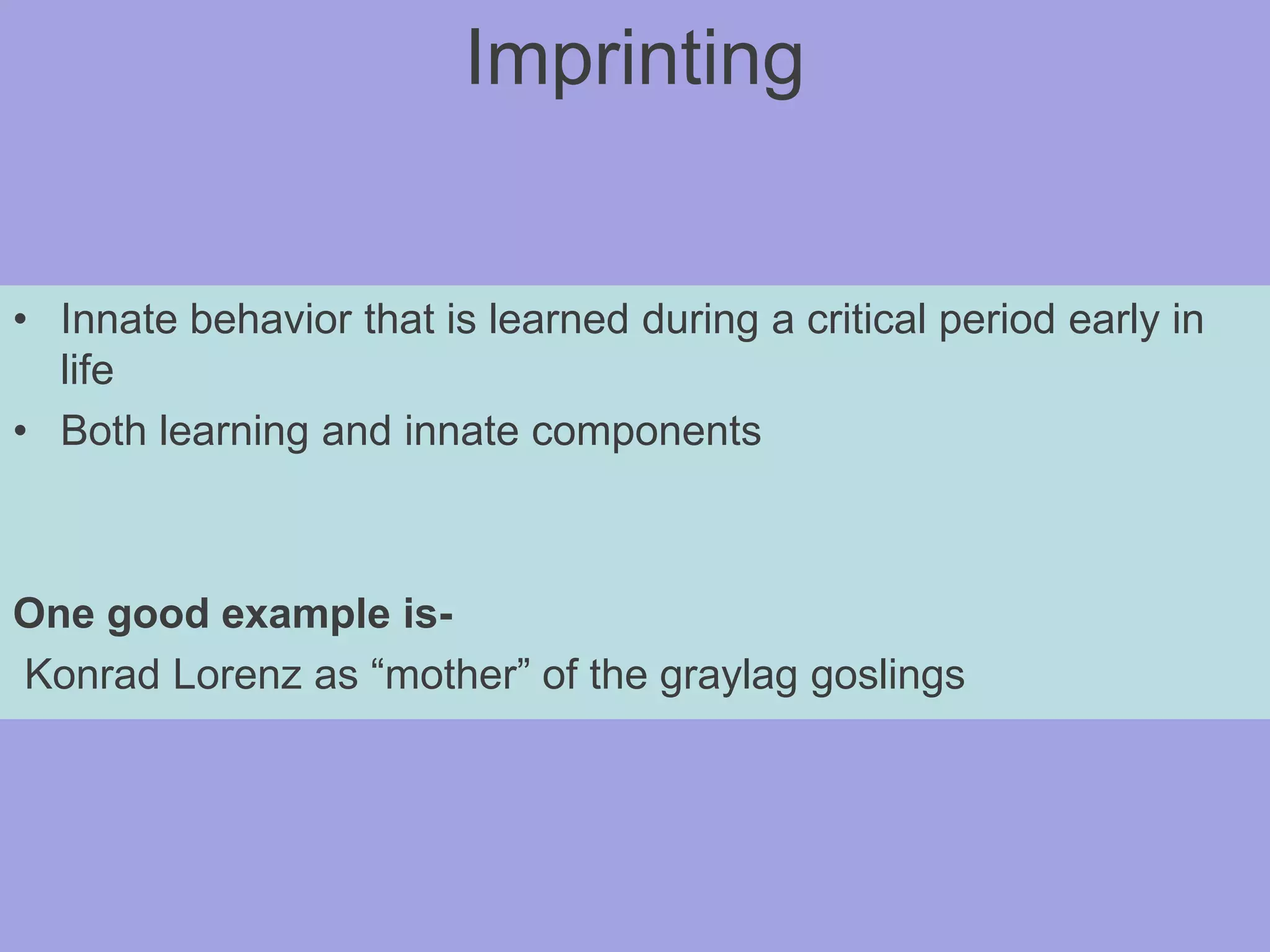 Imprinting

• Innate behavior that is learned during a critical period early in life
• Both learning and innate components

One good example is-
Konrad Lorenz as “mother” of the graylag goslings